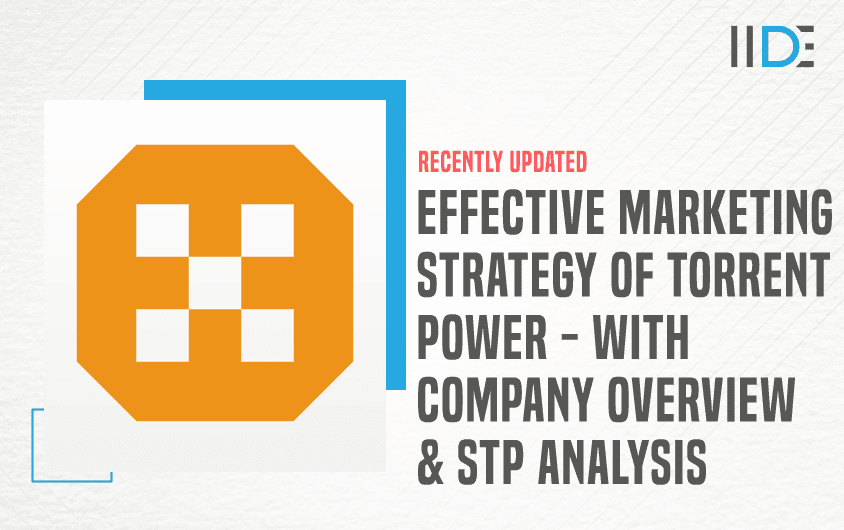 IIDE

RECENTLY UPDATED

EFFECTIVE MARKETING STRATEGY OF TORRENT POWER - WITH COMPANY OVERVIEW & STP ANALYSIS